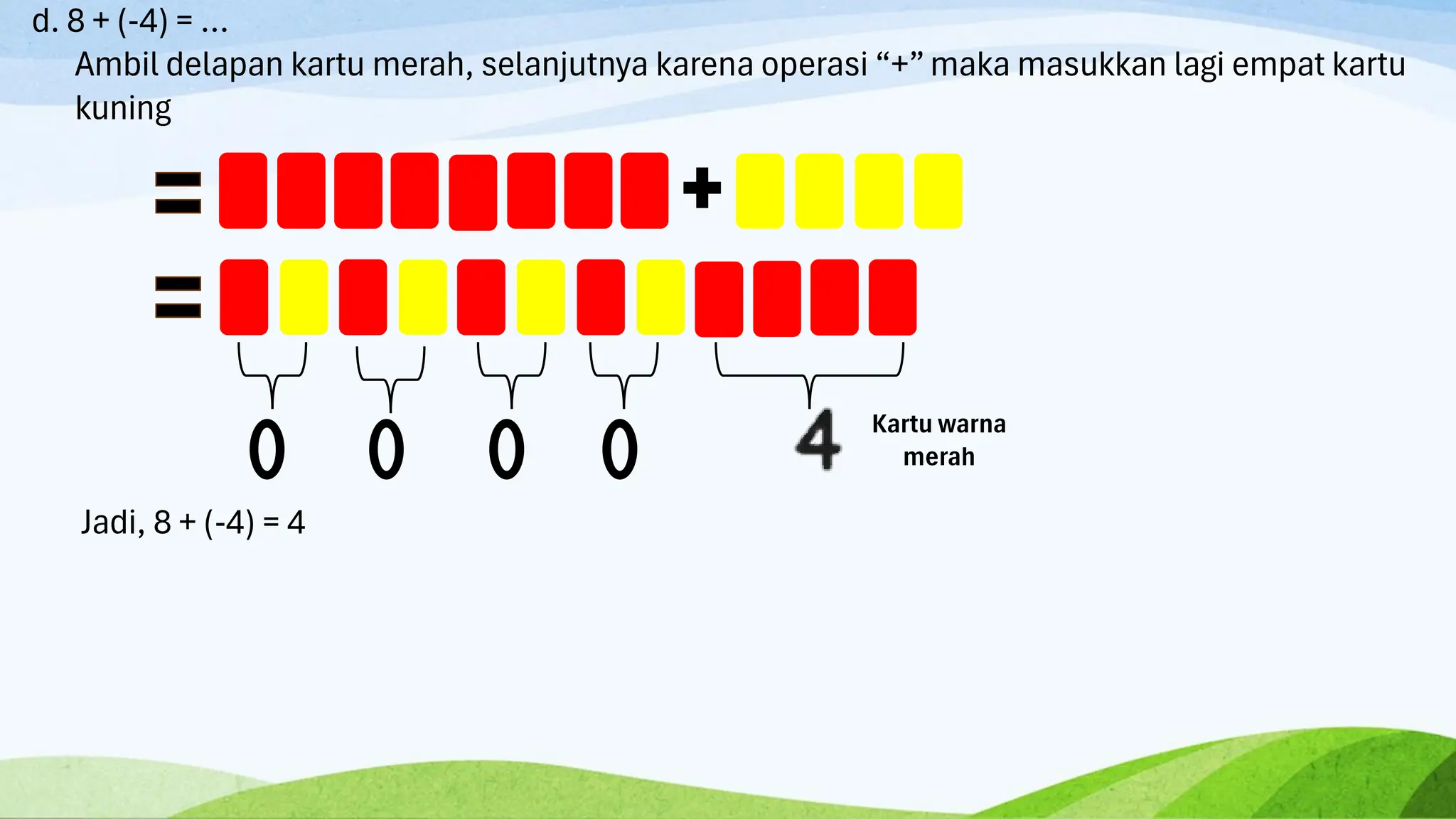 d. 8 + (-4) = ...

Ambil delapan kartu merah, selanjutnya karena operasi “+” maka masukkan lagi empat kartu kuning

=  +

=

0 0 0 0 4 Kartu warna merah

Jadi, 8 + (-4) = 4